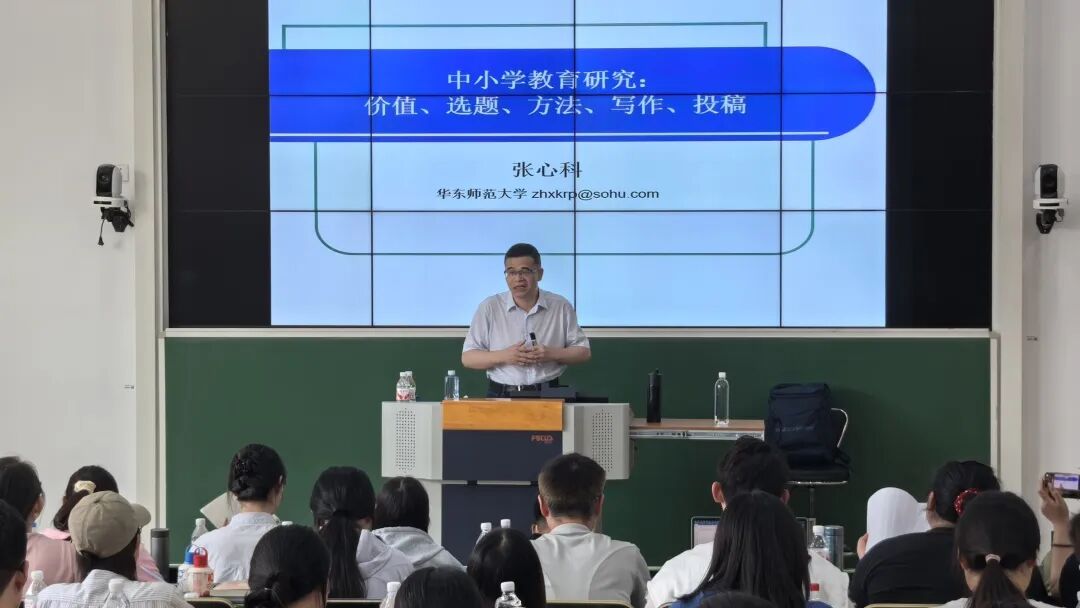 中小学教育研究：
价值、选题、方法、写作、投稿

张心科
华东师范大学 zhxkrp@sohu.com